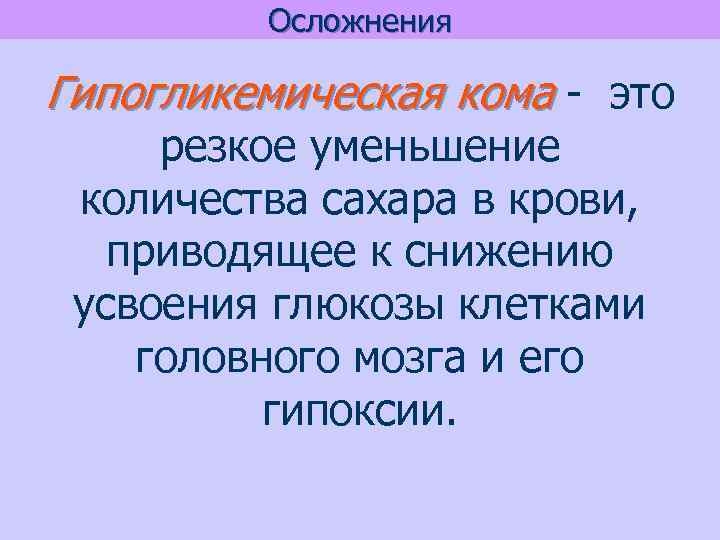 Осложнения

Гипогликемическая кома - это резкое уменьшение количества сахара в крови, приводящее к снижению усвоения глюкозы клетками головного мозга и его гипоксии.